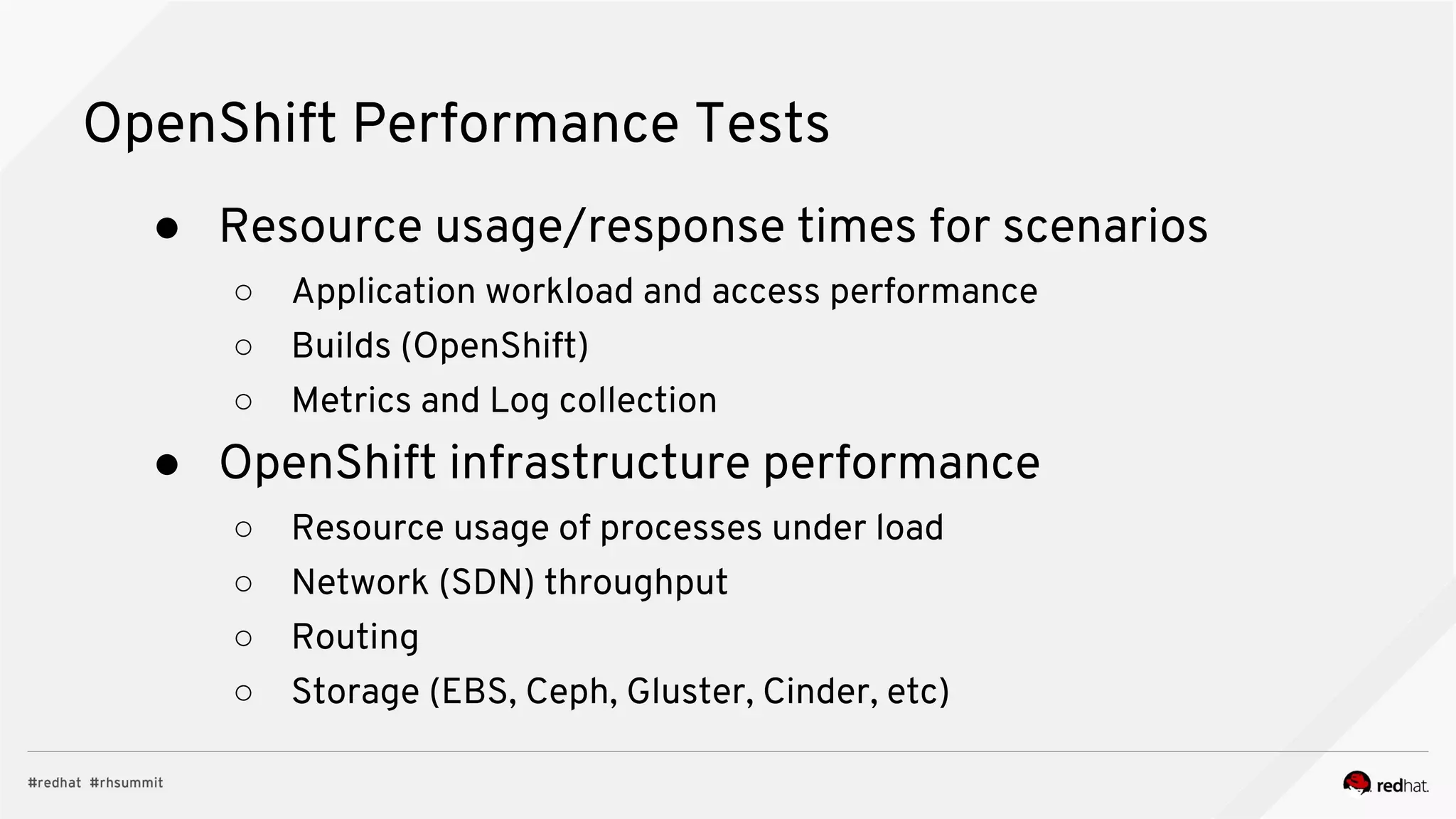 OpenShift Performance Tests

● Resource usage/response times for scenarios
  ○ Application workload and access performance
  ○ Builds (OpenShift)
  ○ Metrics and Log collection
● OpenShift infrastructure performance
  ○ Resource usage of processes under load
  ○ Network (SDN) throughput
  ○ Routing
  ○ Storage (EBS, Ceph, Gluster, Cinder, etc)

#redhat #rhsummit

redhat.